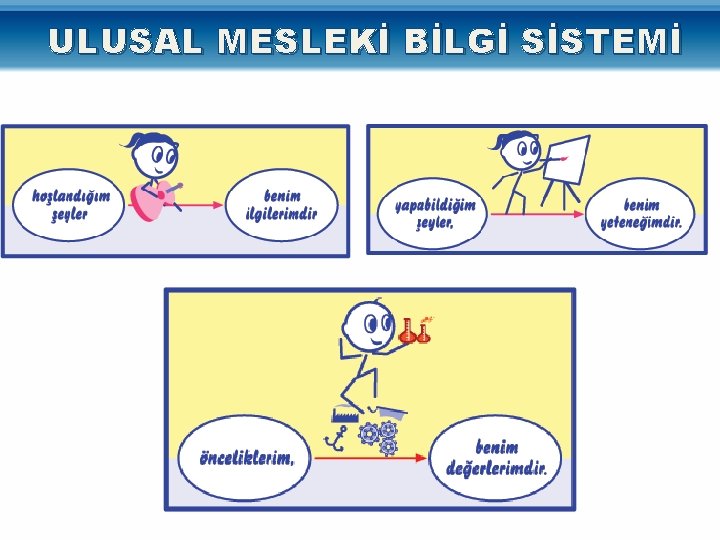 ULUSAL MESLEKİ BİLGİ SİSTEMİ

hoşlandığım şeyler

benim ilgilerimdir

yapabildiğim şeyler,

benim yeteneğimdir.

önceliklerim,

benim değerlerimdir.